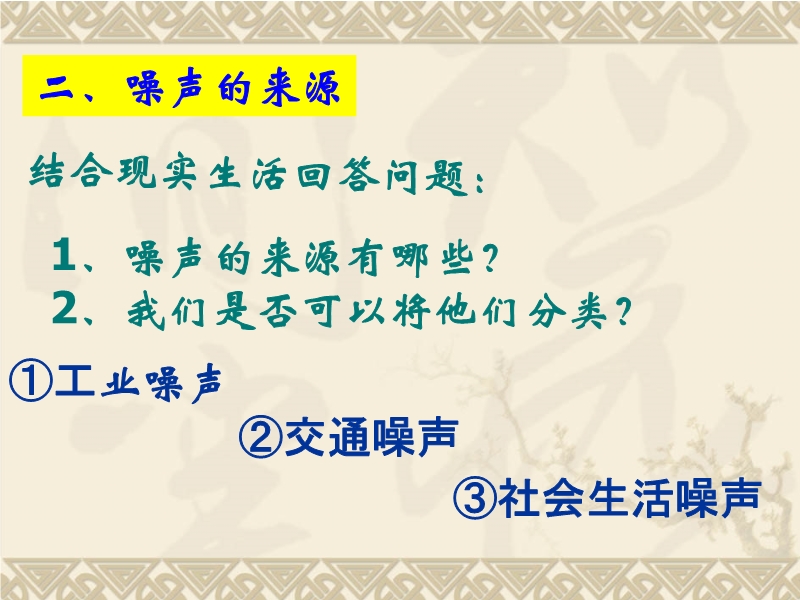 二、噪声的来源

结合现实生活回答问题：

1、噪声的来源有哪些？
2、我们是否可以将他们分类？

①工业噪声

②交通噪声

③社会生活噪声